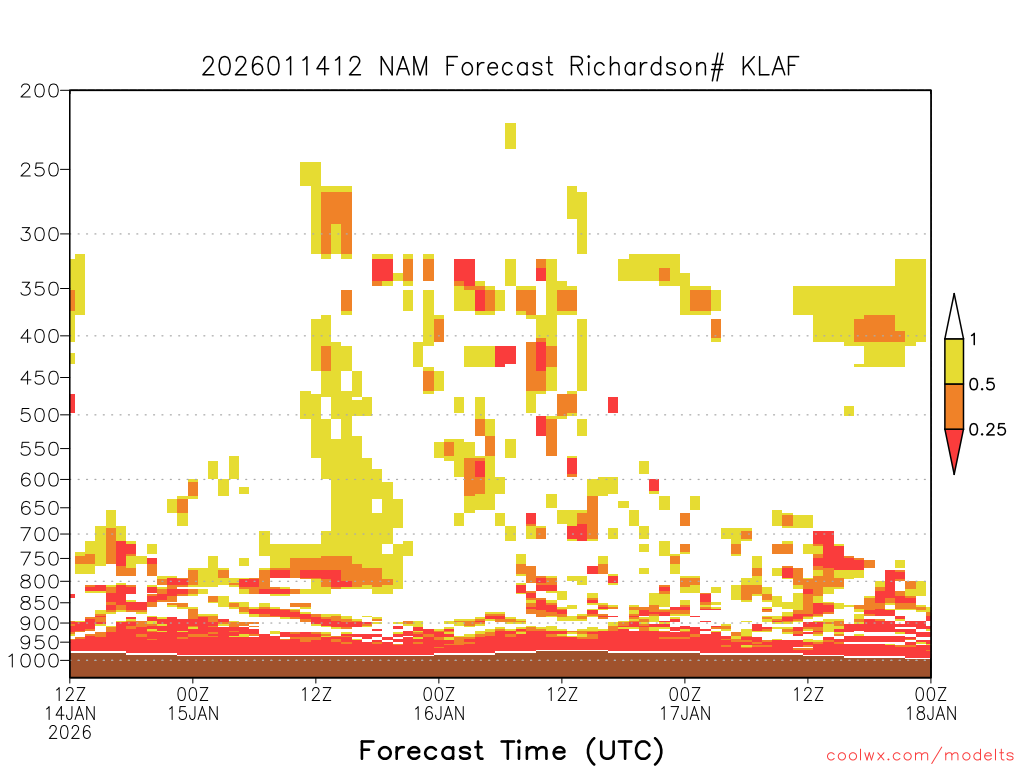 2026011412 NAM Forecast Richardson# KLAF

200
250
300
350
400
450
500
550
600
650
700
750
800
850
900
950
1000

1
0.5
0.25

12Z 14JAN 2026
00Z 15JAN
12Z
00Z 16JAN
12Z
00Z 17JAN
12Z
00Z 18JAN

Forecast Time (UTC)

coolwx.com/modelts